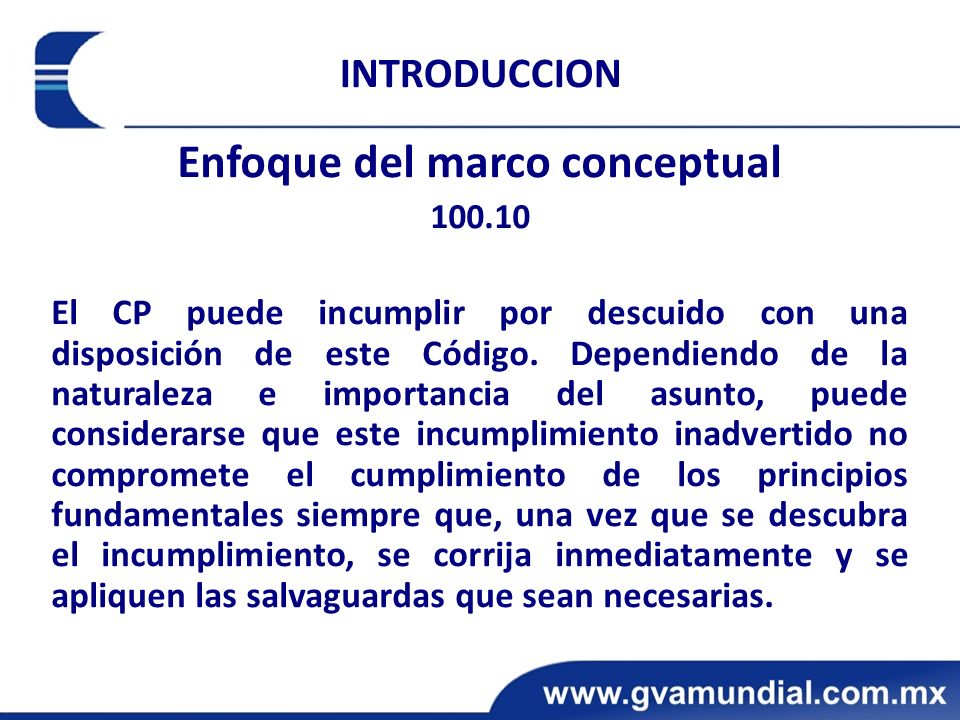 INTRODUCCION

Enfoque del marco conceptual

100.10

El CP puede incumplir por descuido con una disposición de este Código. Dependiendo de la naturaleza e importancia del asunto, puede considerarse que este incumplimiento inadvertido no compromete el cumplimiento de los principios fundamentales siempre que, una vez que se descubra el incumplimiento, se corrija inmediatamente y se apliquen las salvaguardas que sean necesarias.

www.gvamundial.com.mx